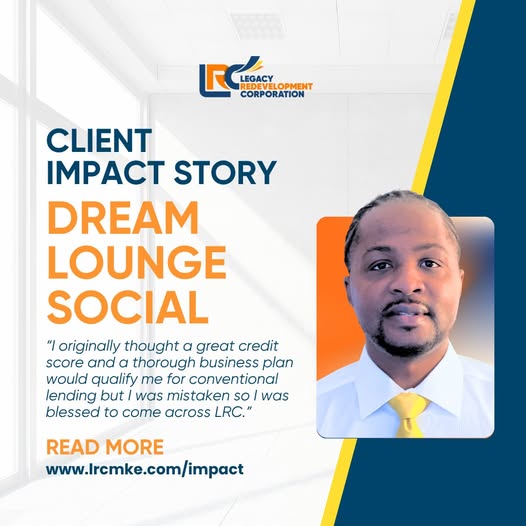 LRC LEGACY REDEVELOPMENT CORPORATION

CLIENT IMPACT STORY

DREAM LOUNGE SOCIAL

"I originally thought a great credit score and a thorough business plan would qualify me for conventional lending but I was mistaken so I was blessed to come across LRC."

READ MORE
www.lrcmke.com/impact